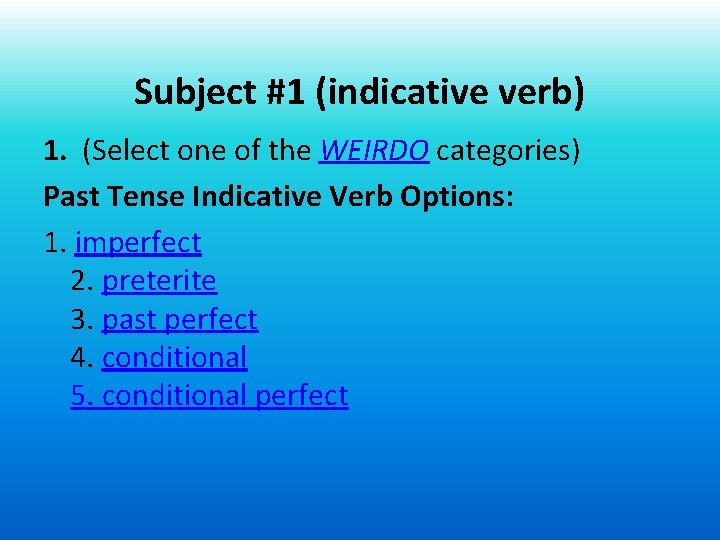 Subject #1 (indicative verb)

1. (Select one of the WEIRDO categories)

Past Tense Indicative Verb Options:

1. imperfect
2. preterite
3. past perfect
4. conditional
5. conditional perfect